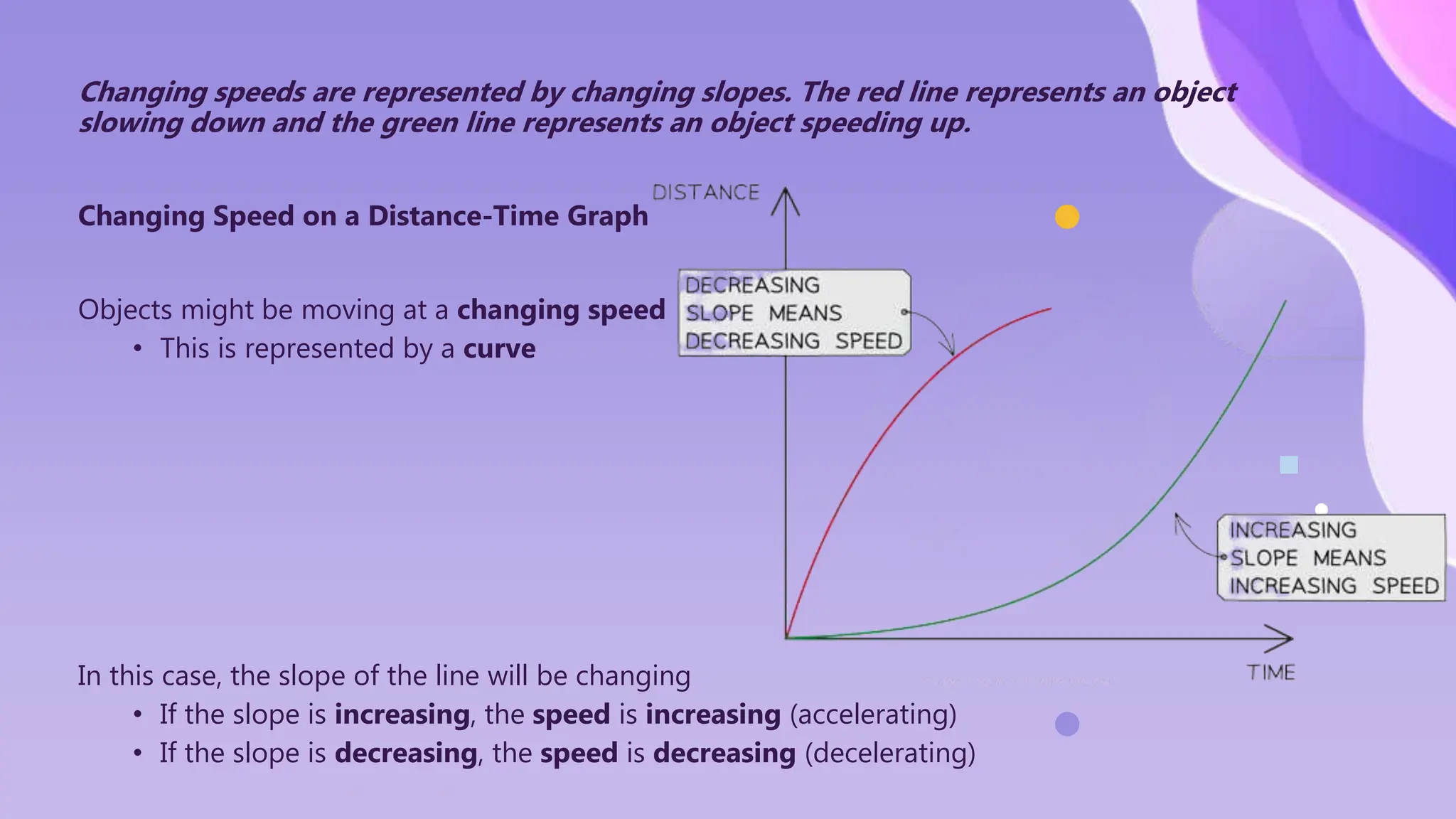 Changing speeds are represented by changing slopes. The red line represents an object slowing down and the green line represents an object speeding up.

Changing Speed on a Distance-Time Graph

Objects might be moving at a changing speed
• This is represented by a curve

DISTANCE

DECREASING SLOPE MEANS DECREASING SPEED

INCREASING SLOPE MEANS INCREASING SPEED

TIME

In this case, the slope of the line will be changing
• If the slope is increasing, the speed is increasing (accelerating)
• If the slope is decreasing, the speed is decreasing (decelerating)